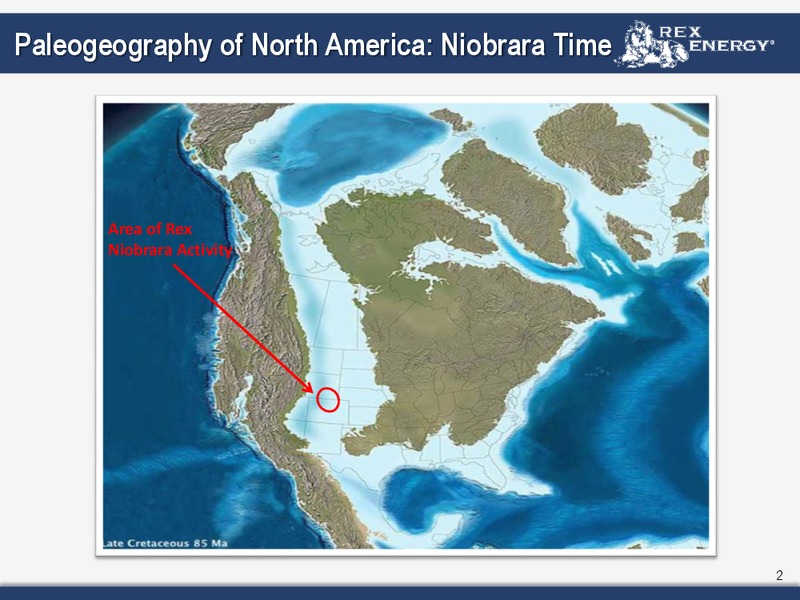 Paleogeography of North America: Niobrara Time

REX ENERGY®

Area of Rex Niobrara Activity

Late Cretaceous 85 Ma

2